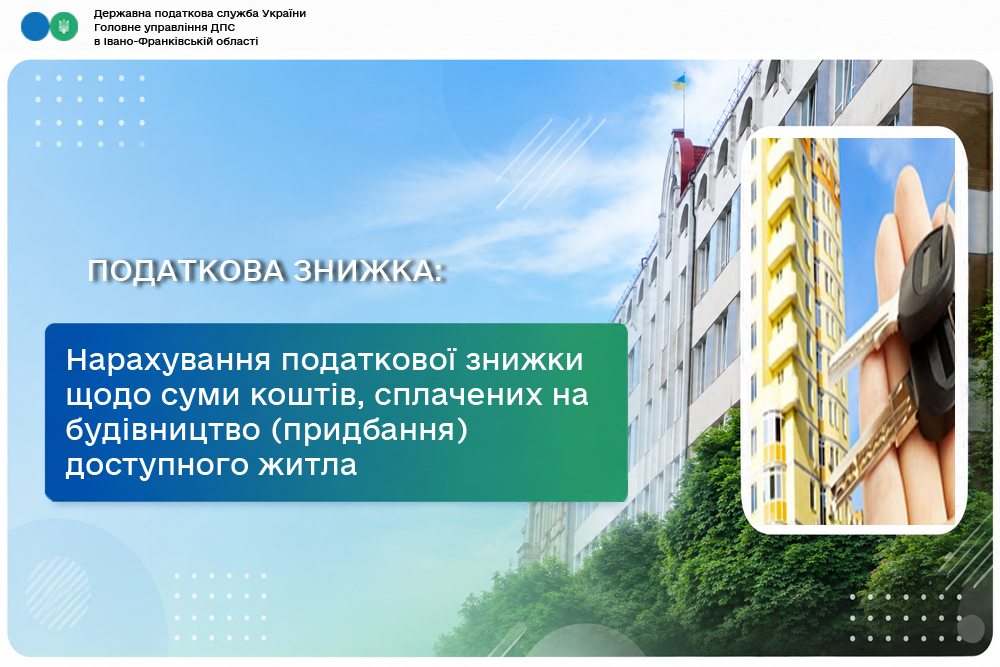 Державна податкова служба України
Головне управління ДПС
в Івано-Франківській області

ПОДАТКОВА ЗНИЖКА:

Нарахування податкової знижки щодо суми коштів, сплачених на будівництво (придбання) доступного житла